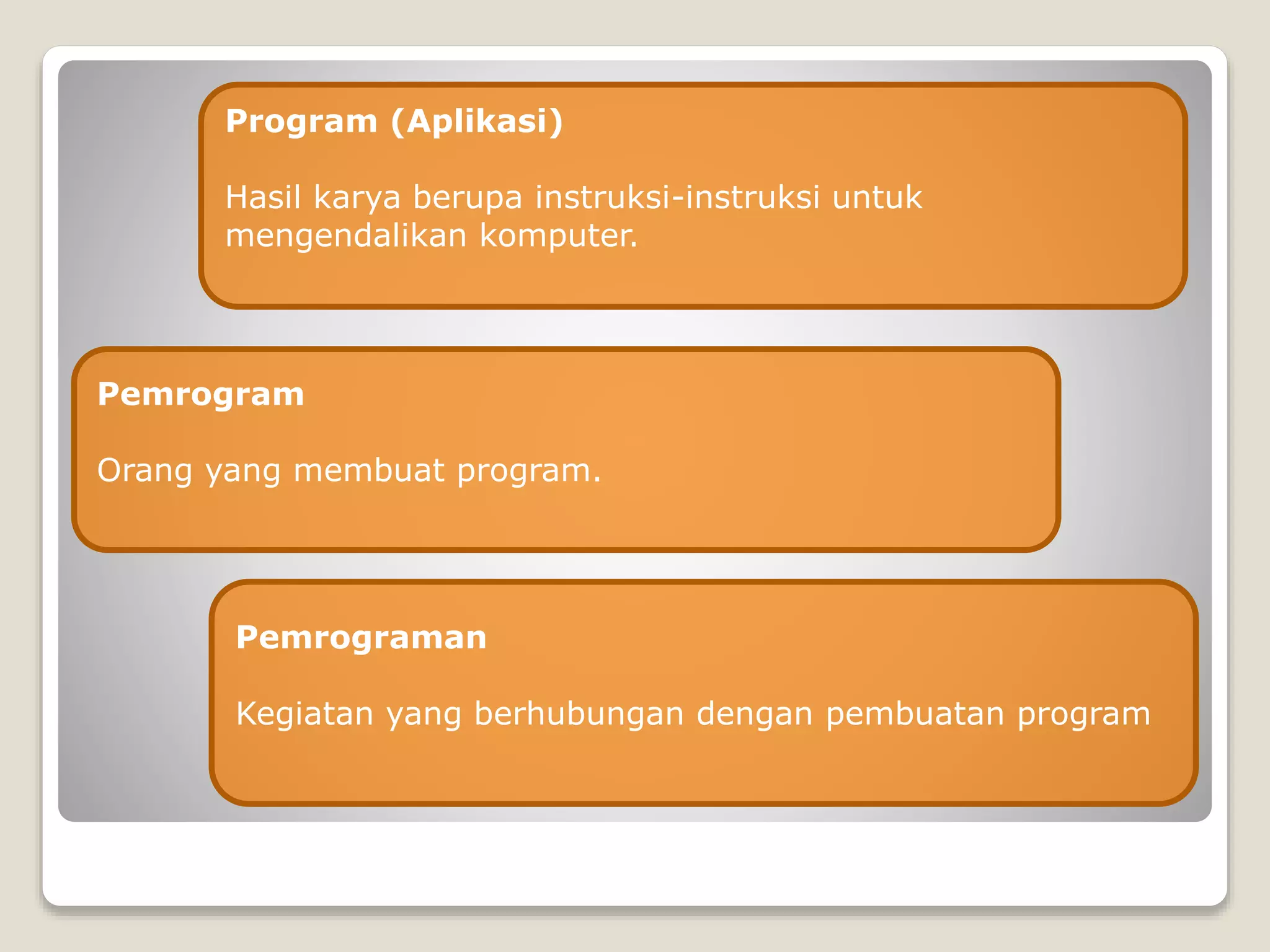 Program (Aplikasi)

Hasil karya berupa instruksi-instruksi untuk mengendalikan komputer.

Pemrogram

Orang yang membuat program.

Pemrograman

Kegiatan yang berhubungan dengan pembuatan program